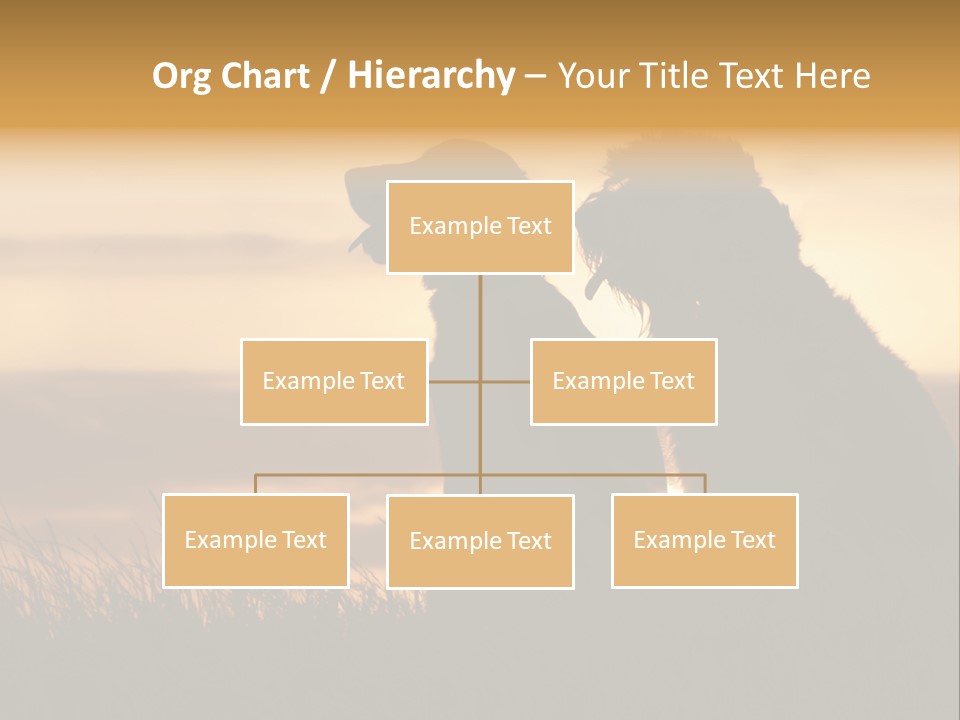 Org Chart / Hierarchy – Your Title Text Here

Example Text

Example Text

Example Text

Example Text

Example Text

Example Text